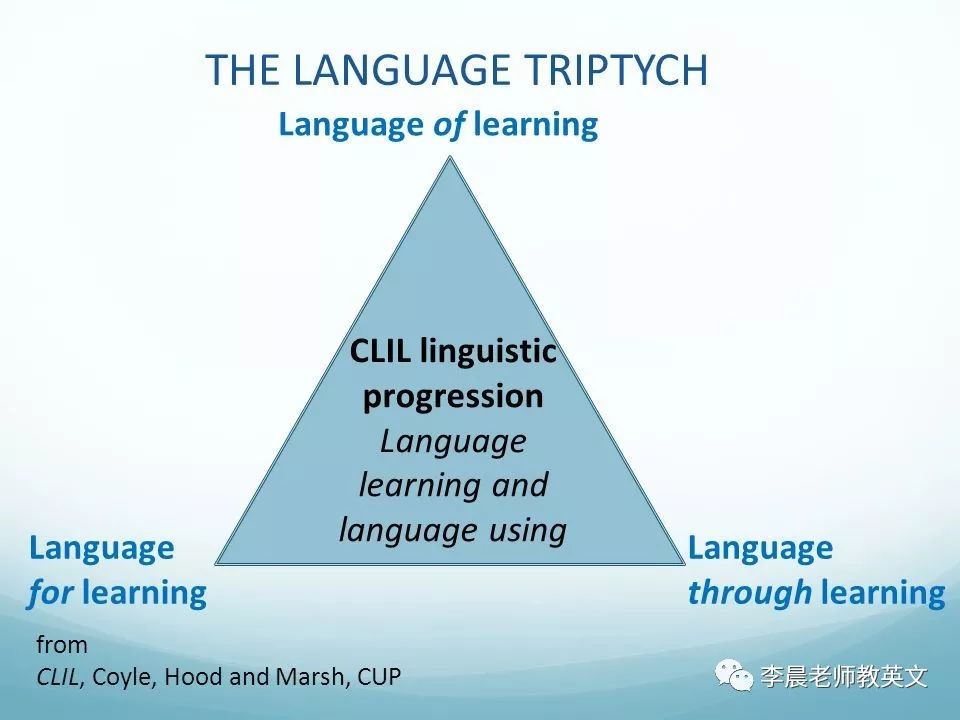 THE LANGUAGE TRIPTYCH

Language of learning

CLIL linguistic progression
Language learning and language using

Language for learning

Language through learning

from
CLIL, Coyle, Hood and Marsh, CUP

李晨老师教英文